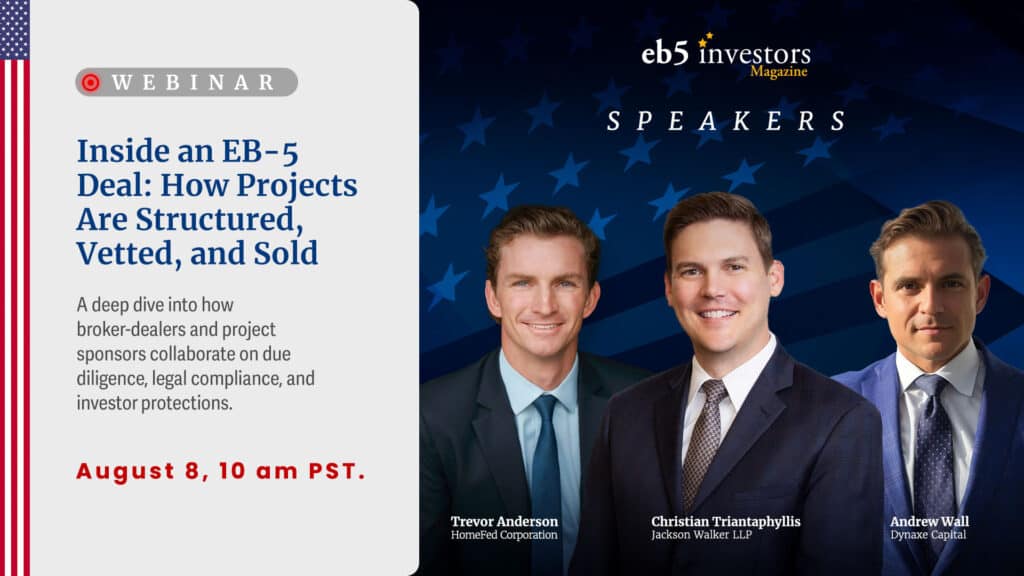 WEBINAR

Inside an EB-5 Deal: How Projects Are Structured, Vetted, and Sold

A deep dive into how broker-dealers and project sponsors collaborate on due diligence, legal compliance, and investor protections.

August 8, 10 am PST.

eb5 investors Magazine

SPEAKERS

Trevor Anderson
HomeFed Corporation

Christian Triantaphyllis
Jackson Walker LLP

Andrew Wall
Dynaxe Capital